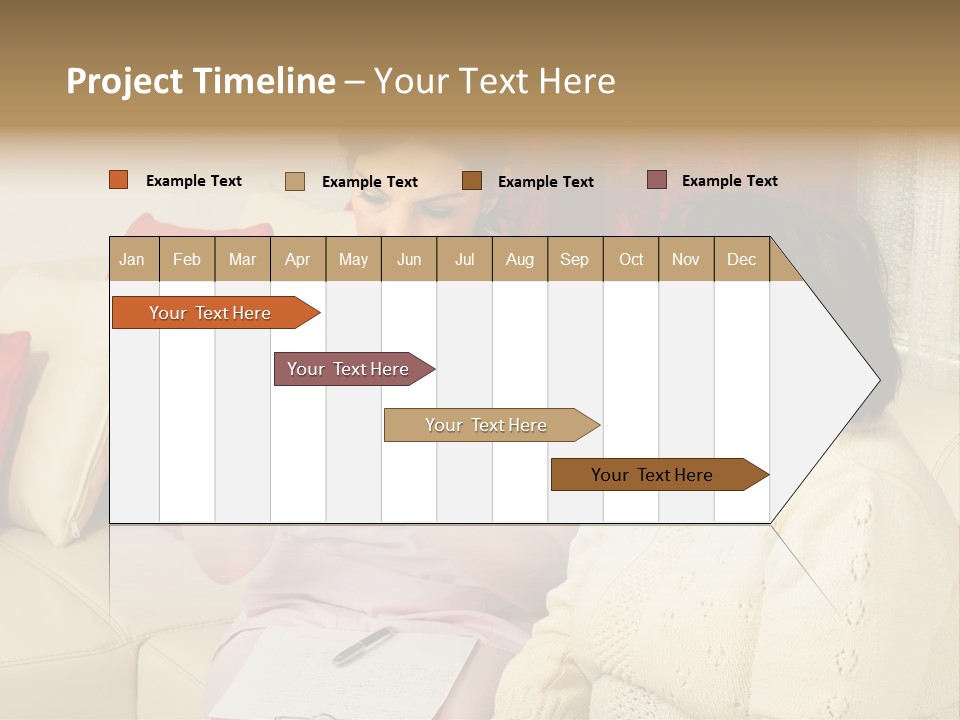 Project Timeline – Your Text Here

Example Text Example Text Example Text Example Text

| Jan | Feb | Mar | Apr | May | Jun | Jul | Aug | Sep | Oct | Nov | Dec |
|---|---|---|---|---|---|---|---|---|---|---|---|

Your Text Here

Your Text Here

Your Text Here

Your Text Here